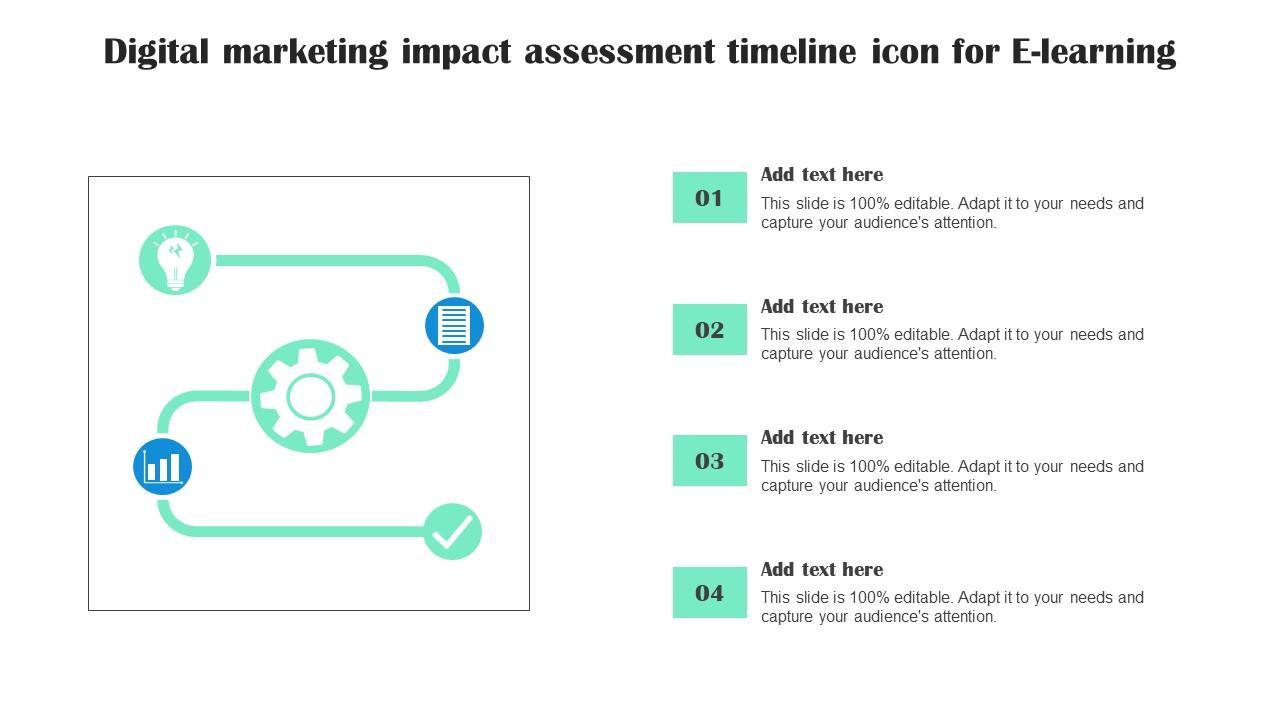 Digital marketing impact assessment timeline icon for E-learning

01
Add text here
This slide is 100% editable. Adapt it to your needs and capture your audience's attention.

02
Add text here
This slide is 100% editable. Adapt it to your needs and capture your audience's attention.

03
Add text here
This slide is 100% editable. Adapt it to your needs and capture your audience's attention.

04
Add text here
This slide is 100% editable. Adapt it to your needs and capture your audience's attention.